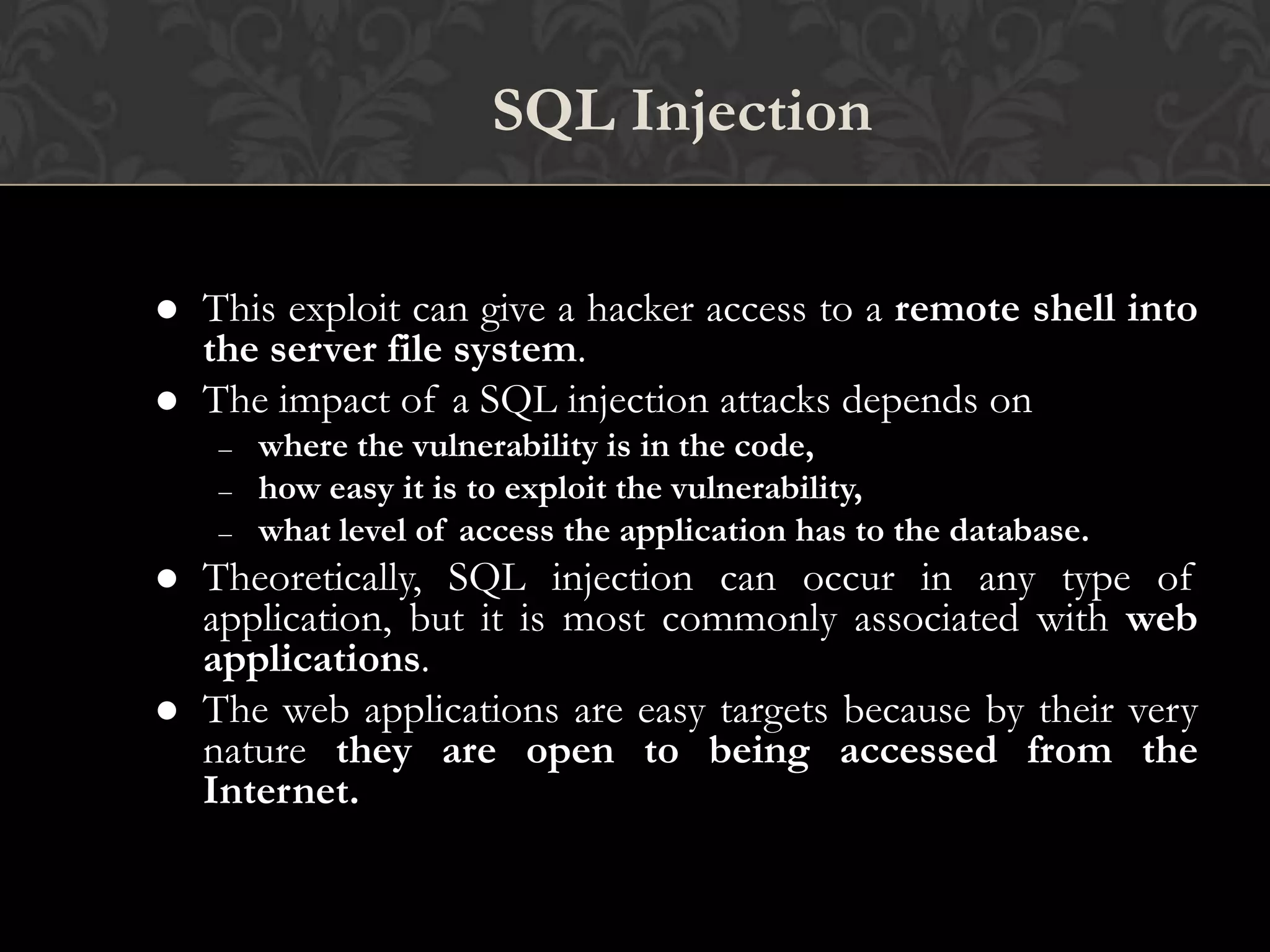 SQL Injection

● This exploit can give a hacker access to a remote shell into the server file system.

● The impact of a SQL injection attacks depends on

– where the vulnerability is in the code,

– how easy it is to exploit the vulnerability,

– what level of access the application has to the database.

● Theoretically, SQL injection can occur in any type of application, but it is most commonly associated with web applications.

● The web applications are easy targets because by their very nature they are open to being accessed from the Internet.